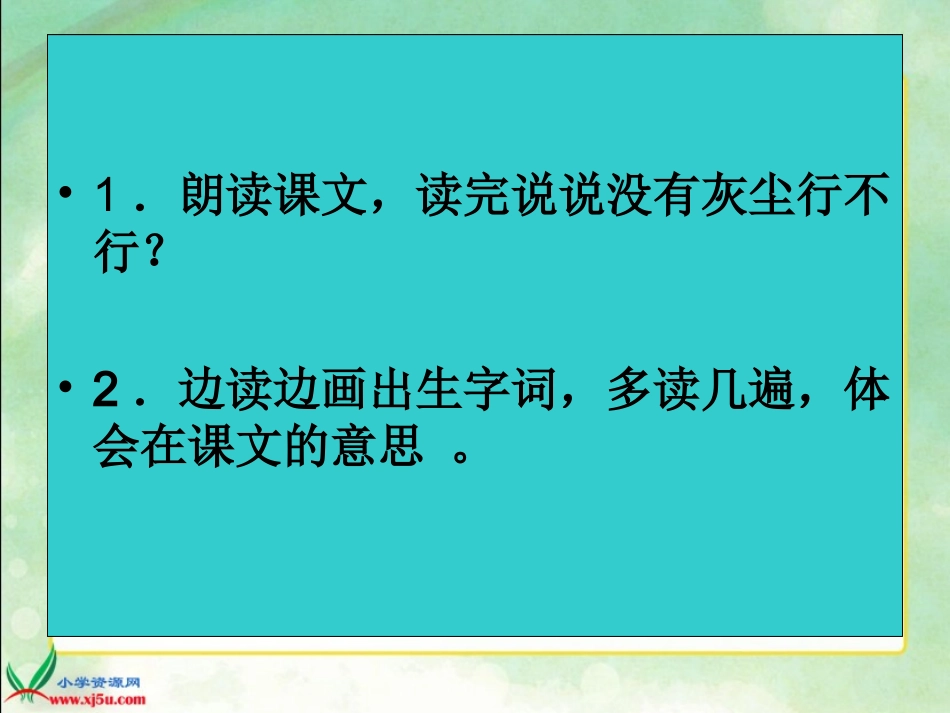 • 1．朗读课文，读完说说没有灰尘行不行？

• 2．边读边画出生字词，多读几遍，体会在课文的意思 。

小学资源网
www.xj5u.com